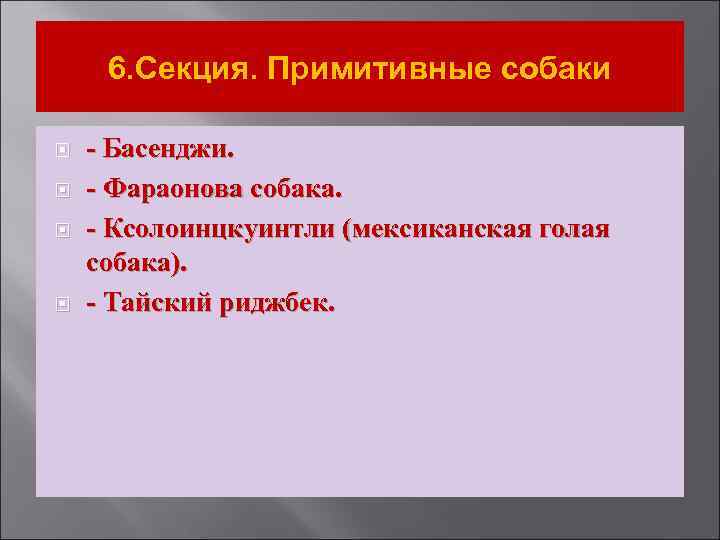 6.Секция. Примитивные собаки

- Басенджи.
- Фараонова собака.
- Ксолоинцкуинтли (мексиканская голая собака).
- Тайский риджбек.